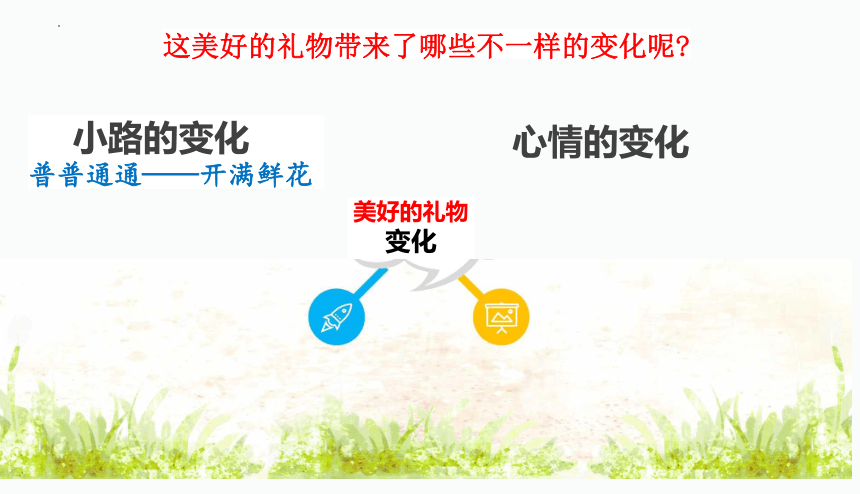 这美好的礼物带来了哪些不一样的变化呢？

小路的变化
普普通通——开满鲜花

心情的变化

美好的礼物
变化